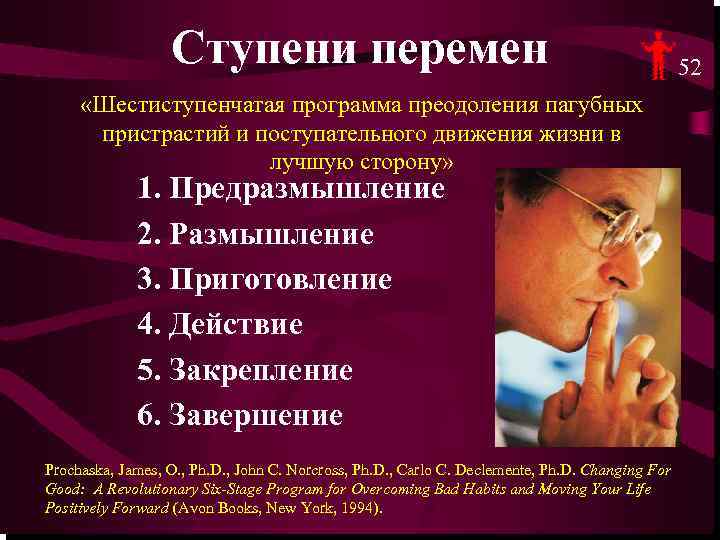 Ступени перемен

52

«Шестиступенчатая программа преодоления пагубных пристрастий и поступательного движения жизни в лучшую сторону»

1. Предразмышление
2. Размышление
3. Приготовление
4. Действие
5. Закрепление
6. Завершение

Prochaska, James, O., Ph.D., John C. Norcross, Ph.D., Carlo C. Declemente, Ph.D. Changing For Good: A Revolutionary Six-Stage Program for Overcoming Bad Habits and Moving Your Life Positively Forward (Avon Books, New York, 1994).